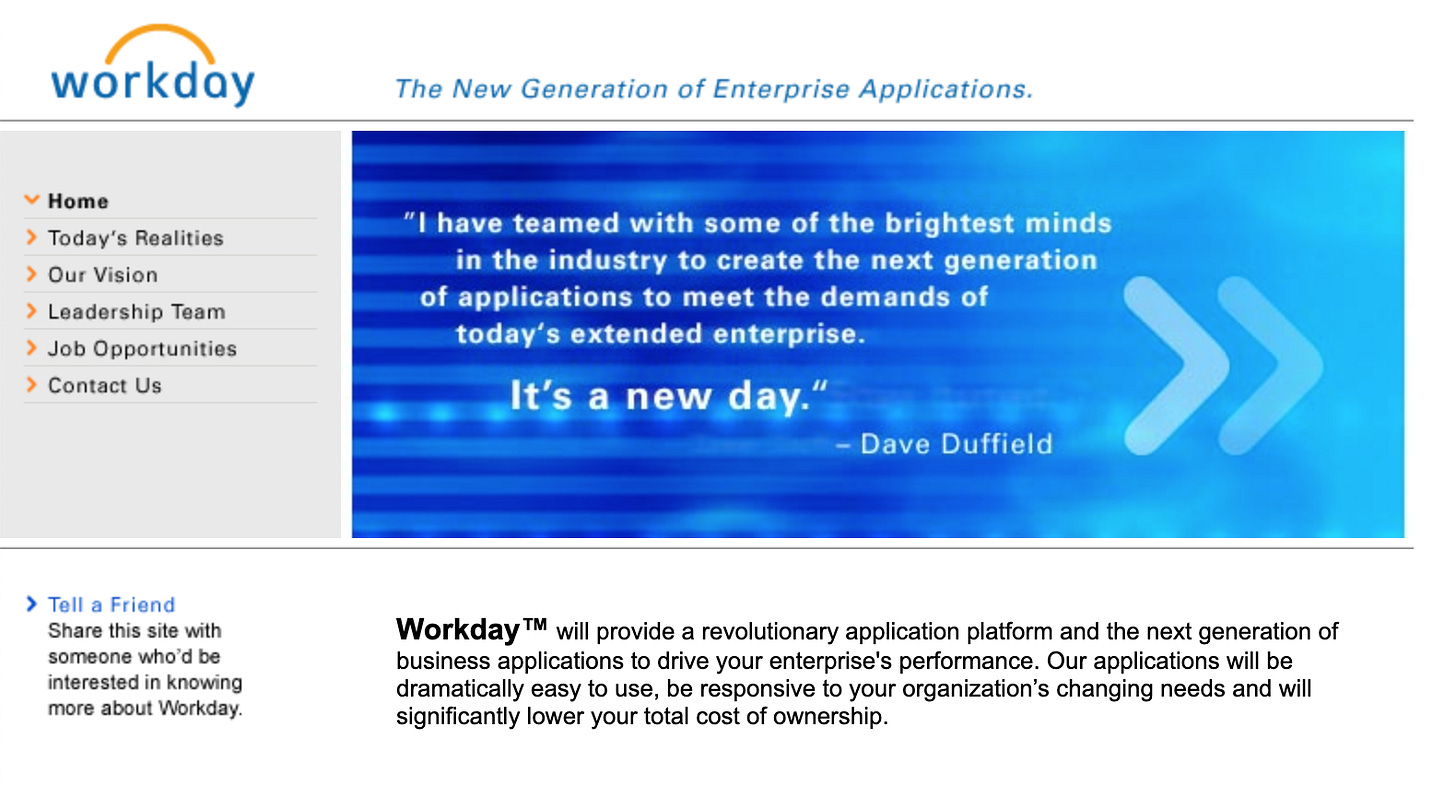 workday

The New Generation of Enterprise Applications.

Home
Today's Realities
Our Vision
Leadership Team
Job Opportunities
Contact Us

"I have teamed with some of the brightest minds in the industry to create the next generation of applications to meet the demands of today's extended enterprise.

It's a new day."
– Dave Duffield

Tell a Friend
Share this site with someone who'd be interested in knowing more about Workday.

Workday™ will provide a revolutionary application platform and the next generation of business applications to drive your enterprise's performance. Our applications will be dramatically easy to use, be responsive to your organization's changing needs and will significantly lower your total cost of ownership.